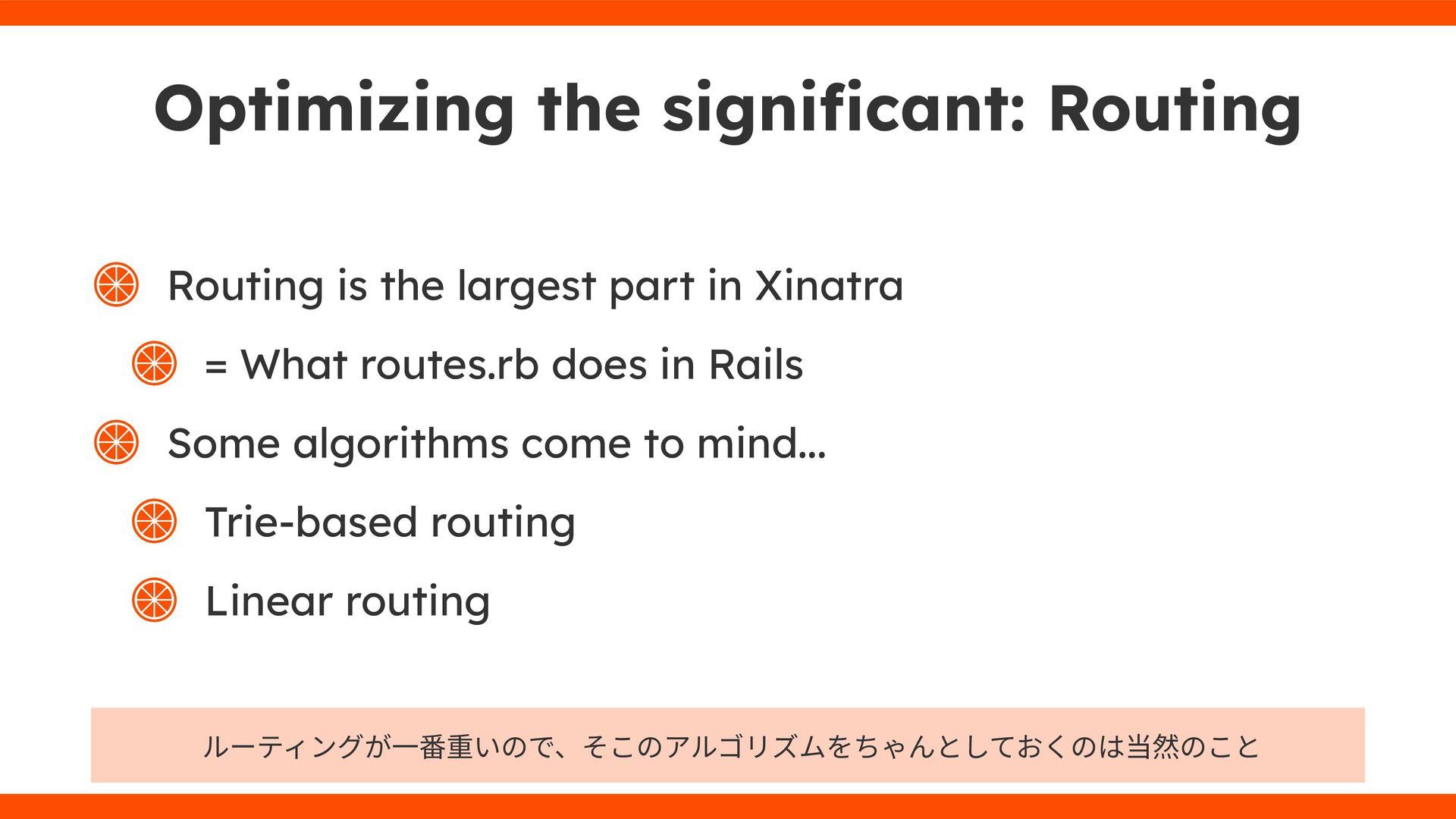 Optimizing the significant: Routing

Routing is the largest part in Xinatra

= What routes.rb does in Rails

Some algorithms come to mind...

Trie-based routing

Linear routing

ルーティングが一番重いので、そこのアルゴリズムをちゃんとしておくのは当然のこと